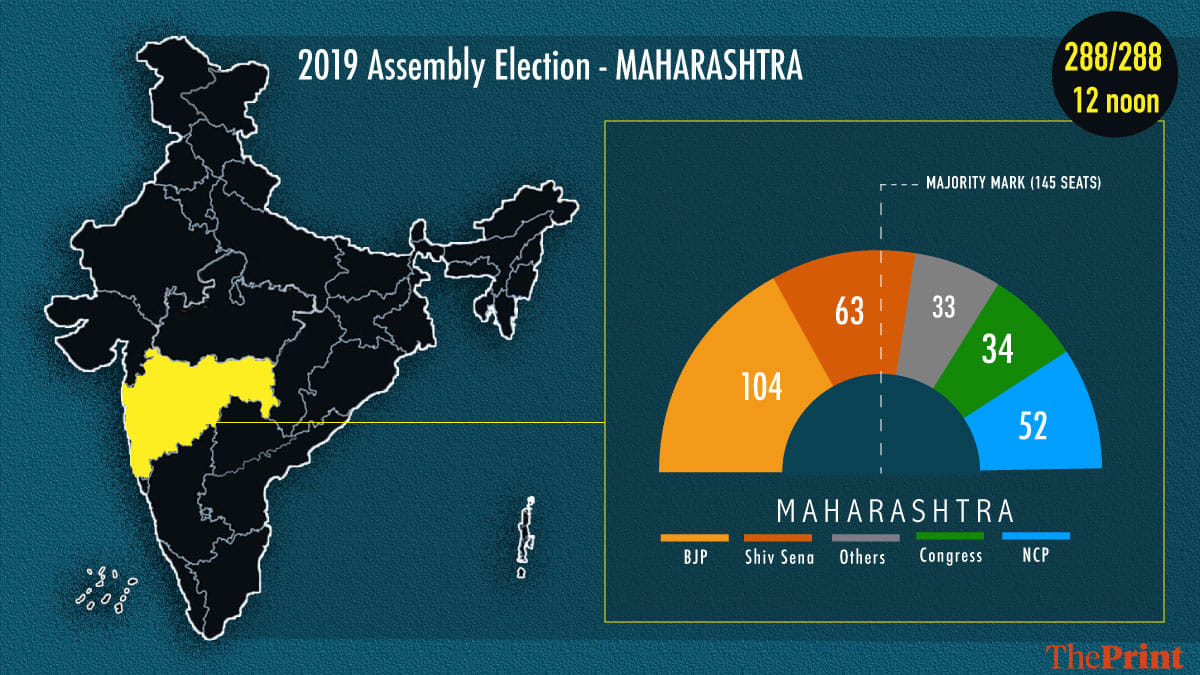 2019 Assembly Election - MAHARASHTRA

288/288
12 noon

MAJORITY MARK (145 SEATS)

104
63
33
34
52

MAHARASHTRA

BJP
Shiv Sena
Others
Congress
NCP

ThePrint